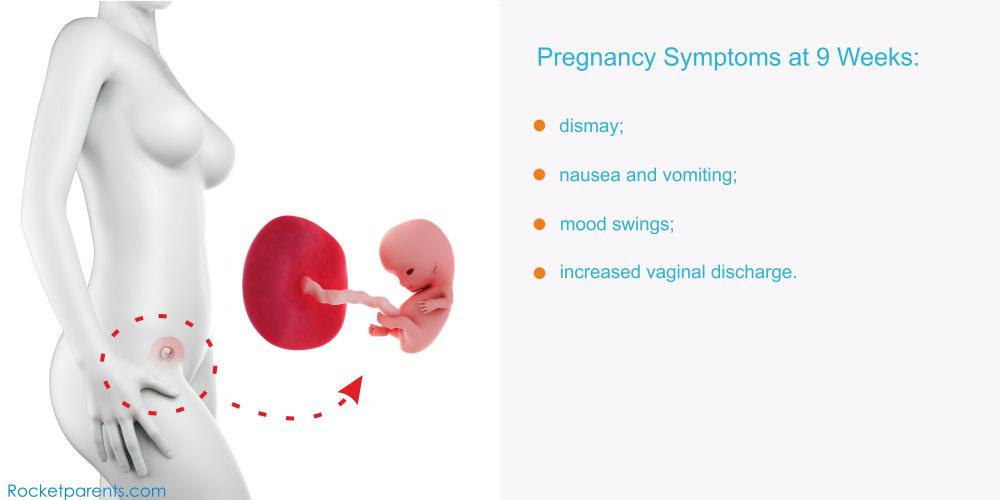 Pregnancy Symptoms at 9 Weeks:

- dismay;
- nausea and vomiting;
- mood swings;
- increased vaginal discharge.

Rocketparents.com